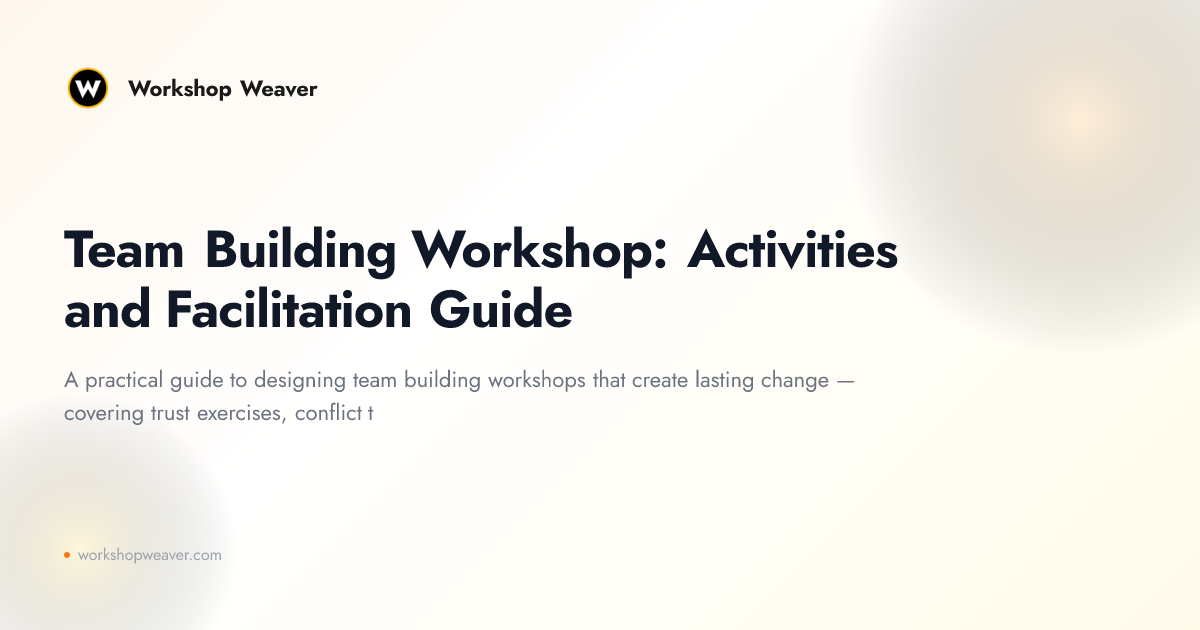 W Workshop Weaver

Team Building Workshop: Activities and Facilitation Guide

A practical guide to designing team building workshops that create lasting change — covering trust exercises, conflict t

workshopweaver.com